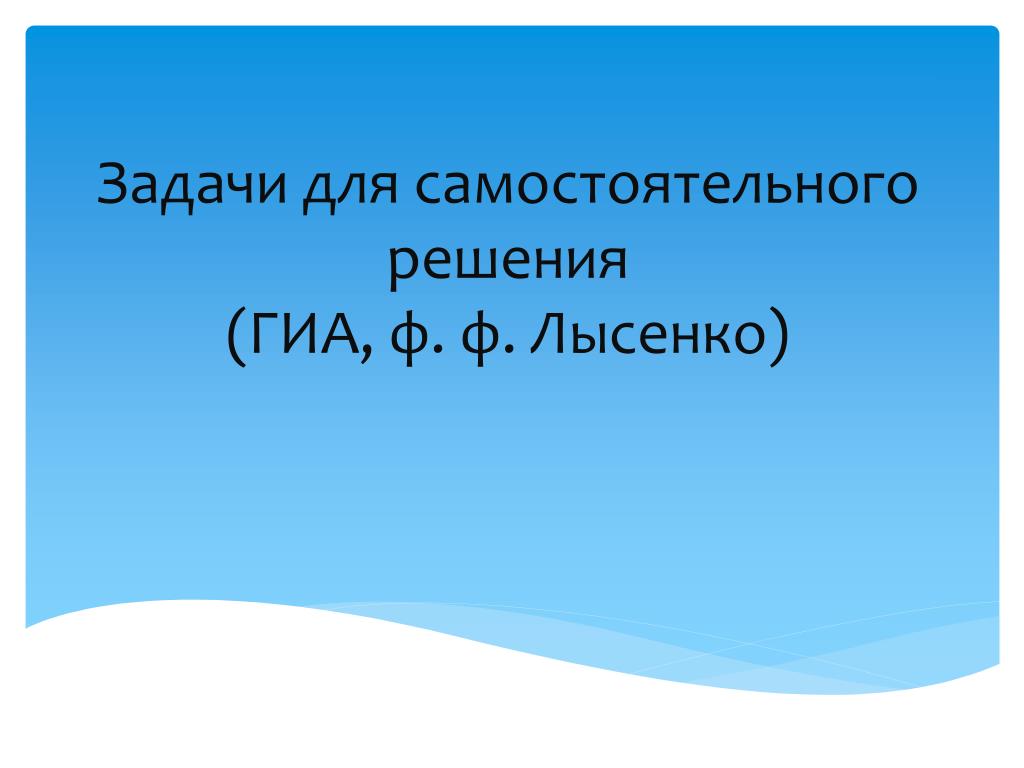 Задачи для самостоятельного решения
(ГИА, ф. ф. Лысенко)